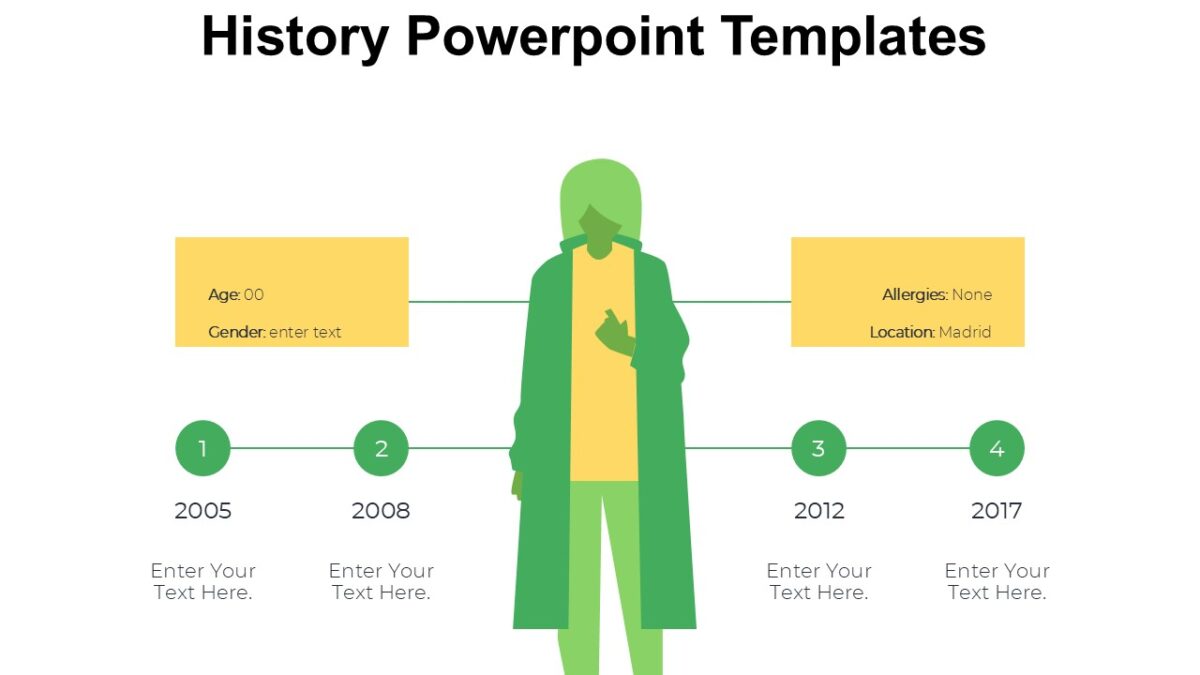 History Powerpoint Templates

Age: 00

Gender: enter text

Allergies: None

Location: Madrid

1

2005

Enter Your Text Here.

2

2008

Enter Your Text Here.

3

2012

Enter Your Text Here.

4

2017

Enter Your Text Here.